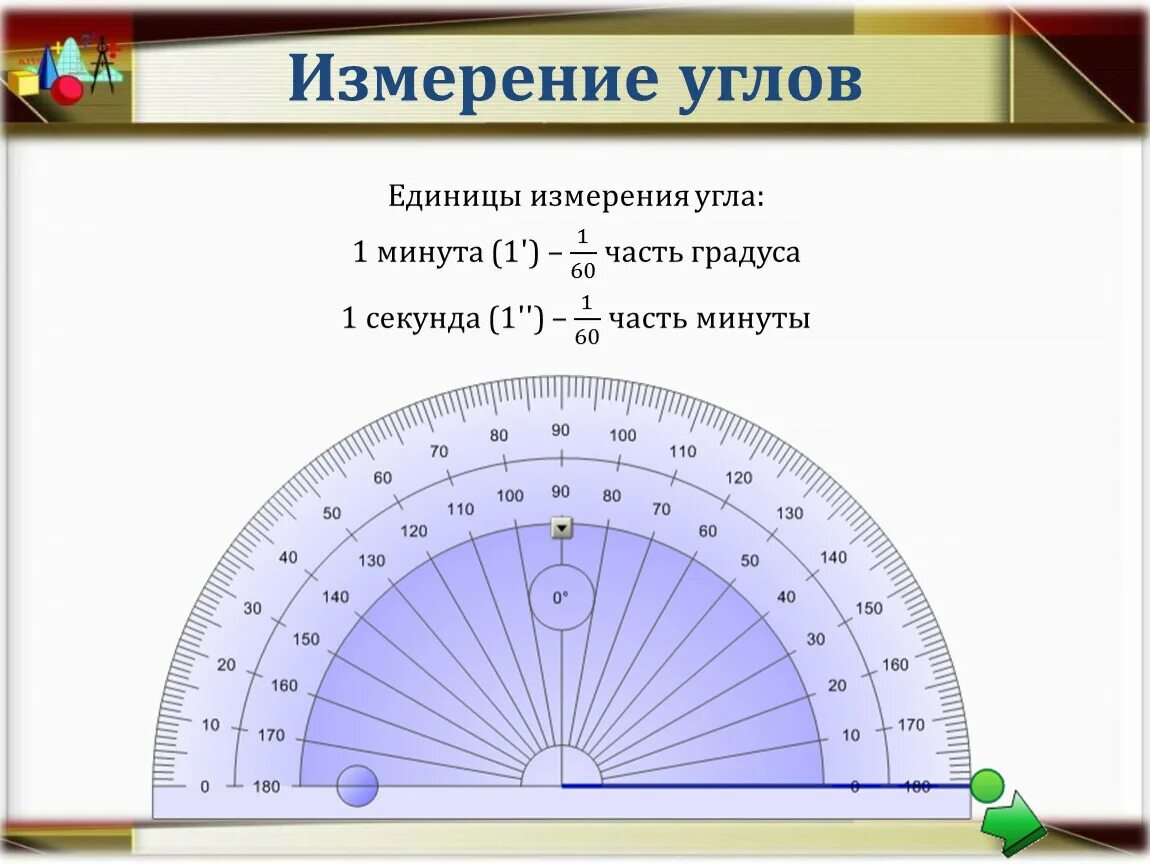 Измерение углов

Единицы измерения угла:

1 минута (1') – $\frac{1}{60}$ часть градуса

1 секунда (1'') – $\frac{1}{60}$ часть минуты

0 10 20 30 40 50 60 70 80 90 100 110 120 130 140 150 160 170 180

180 170 160 150 140 130 120 110 100 90 80 70 60 50 40 30 20 10 0

0°